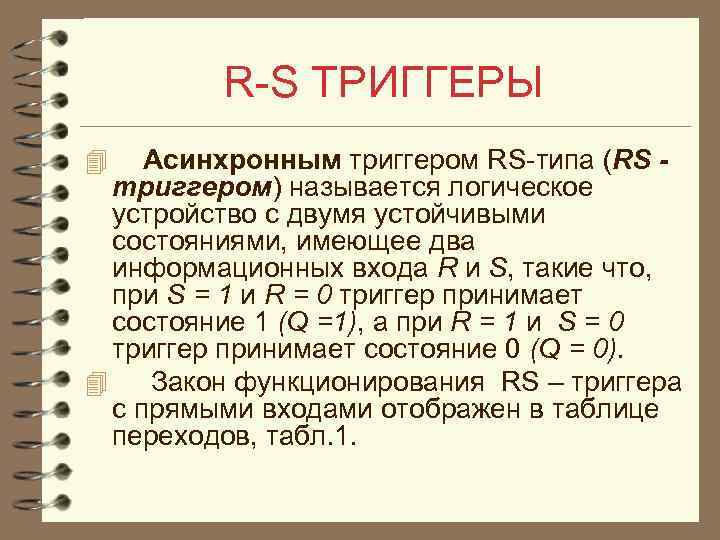 R-S ТРИГГЕРЫ

Асинхронным триггером RS-типа (RS - триггером) называется логическое устройство с двумя устойчивыми состояниями, имеющее два информационных входа R и S, такие что, при S = 1 и R = 0 триггер принимает состояние 1 (Q =1), а при R = 1 и S = 0 триггер принимает состояние 0 (Q = 0).

Закон функционирования RS – триггера с прямыми входами отображен в таблице переходов, табл.1.